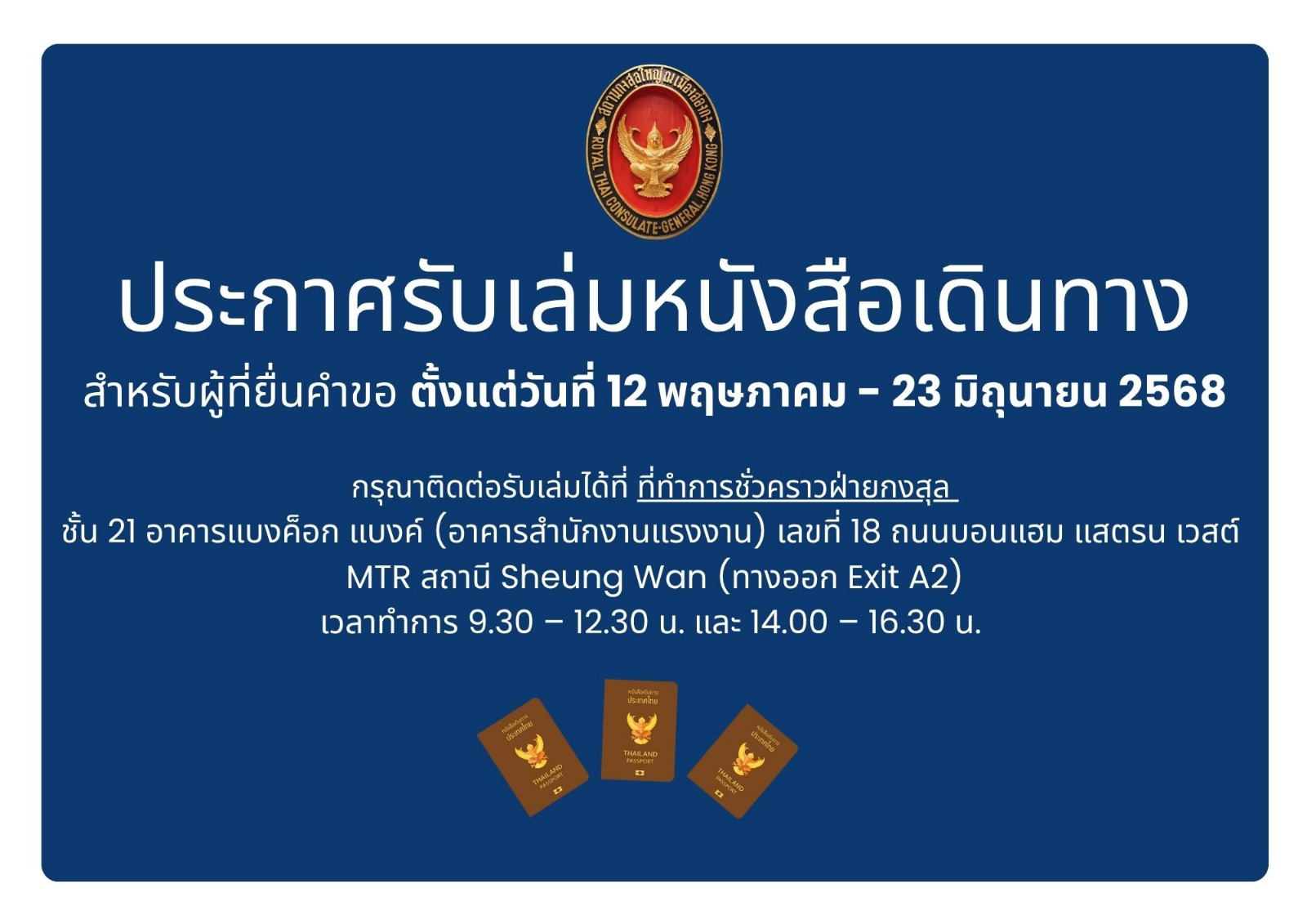 สถานกงสุลใหญ่ ณ เมืองฮ่องกง
ROYAL THAI CONSULATE-GENERAL, HONG KONG

ประกาศรับเล่มหนังสือเดินทาง

สำหรับผู้ที่ยื่นคำขอ ตั้งแต่วันที่ 12 พฤษภาคม – 23 มิถุนายน 2568

กรุณาติดต่อรับเล่มได้ที่ ที่ทำการชั่วคราวฝ่ายกงสุล
ชั้น 21 อาคารแบงค็อก แบงค์ (อาคารสำนักงานแรงงาน) เลขที่ 18 ถนนบอนแฮม แสตรน เวสต์
MTR สถานี Sheung Wan (ทางออก Exit A2)
เวลาทำการ 9.30 – 12.30 น. และ 14.00 – 16.30 น.

หนังสือเดินทาง
ประเทศไทย
THAILAND
PASSPORT

หนังสือเดินทาง
ประเทศไทย
THAILAND
PASSPORT

หนังสือเดินทาง
ประเทศไทย
THAILAND
PASSPORT